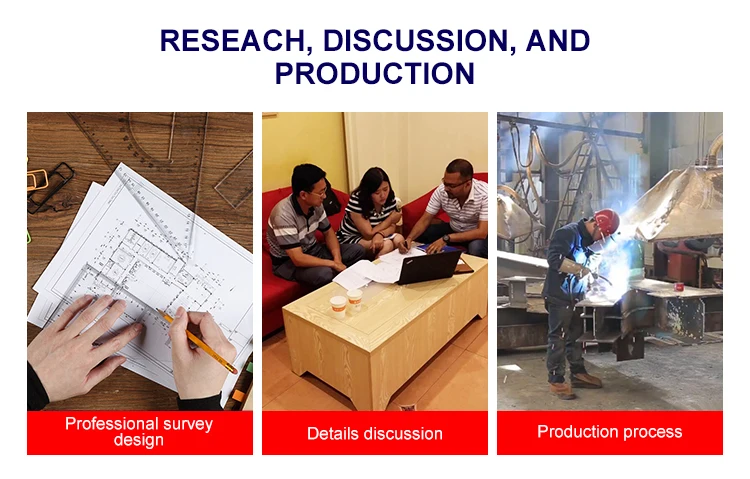 RESEACH, DISCUSSION, AND PRODUCTION

Professional survey design

Details discussion

Production process